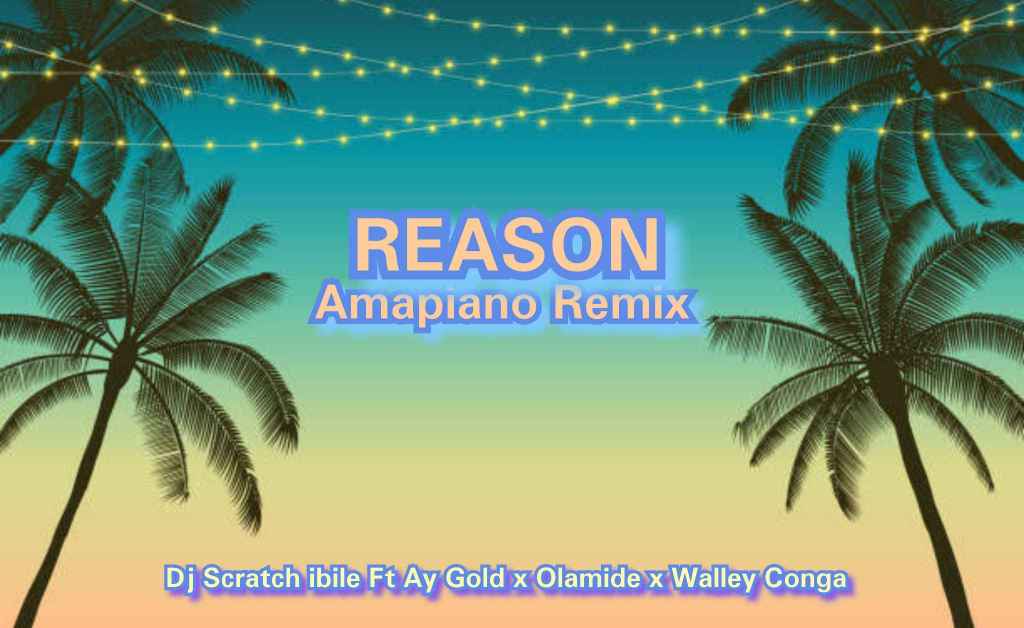 REASON
Amapiano Remix

Dj Scratch ibile Ft Ay Gold x Olamide x Walley Conga